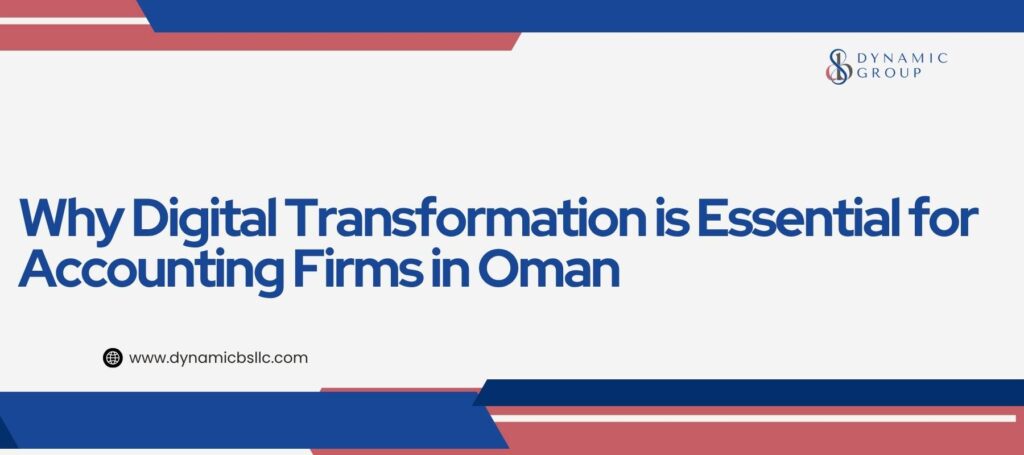 DYNAMIC GROUP

Why Digital Transformation is Essential for Accounting Firms in Oman

www.dynamicbsllc.com